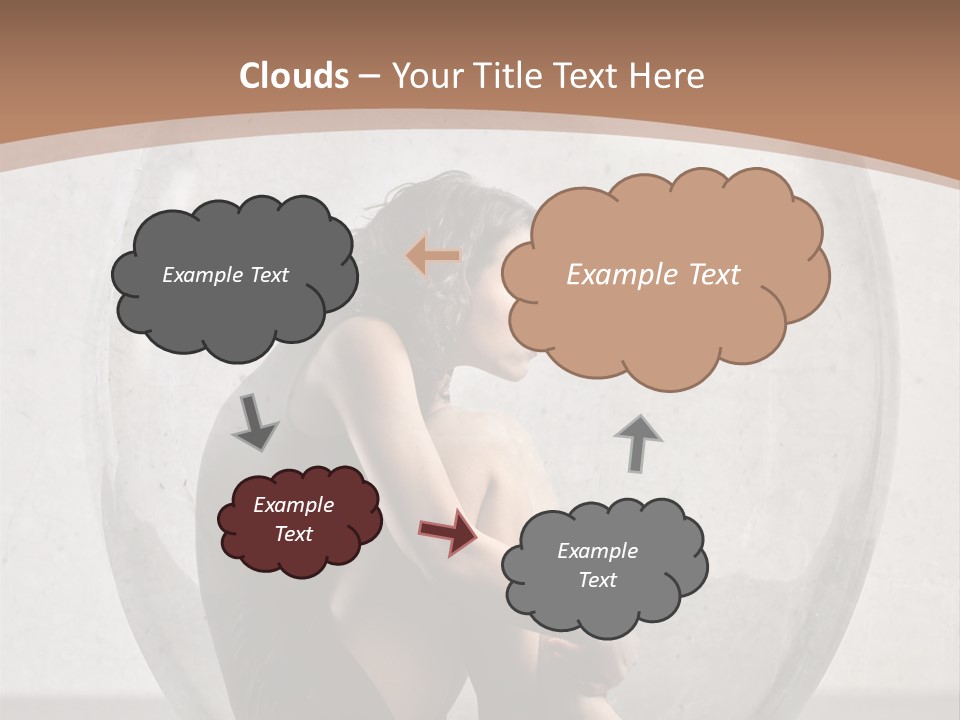 Clouds – Your Title Text Here

Example Text

Example Text

Example Text

Example Text